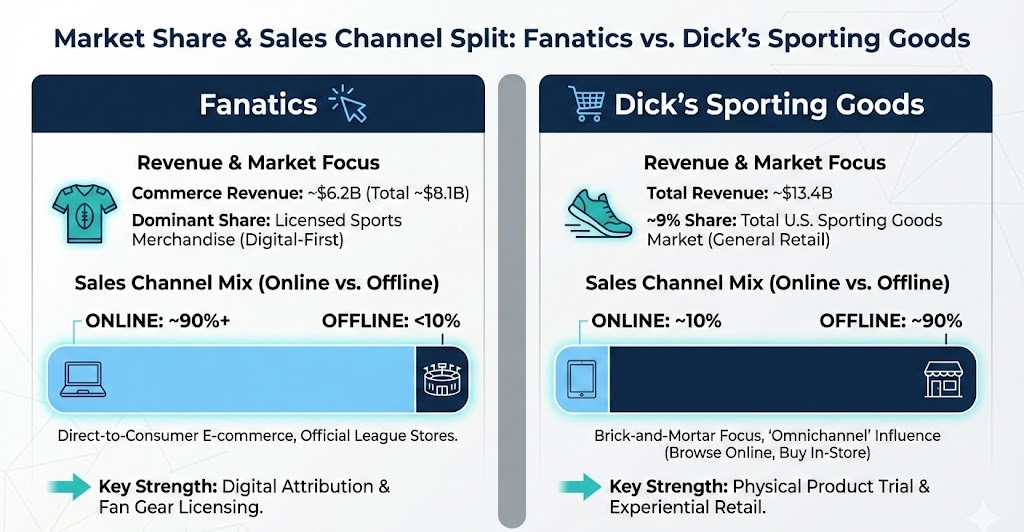 Market Share & Sales Channel Split: Fanatics vs. Dick's Sporting Goods

Fanatics

Revenue & Market Focus

Commerce Revenue: ~$6.2B (Total ~$8.1B)

Dominant Share: Licensed Sports Merchandise (Digital-First)

Sales Channel Mix (Online vs. Offline)

ONLINE: ~90%+

OFFLINE: <10%

Direct-to-Consumer E-commerce, Official League Stores.

Key Strength: Digital Attribution & Fan Gear Licensing.

Dick's Sporting Goods

Revenue & Market Focus

Total Revenue: ~$13.4B

~9% Share: Total U.S. Sporting Goods Market (General Retail)

Sales Channel Mix (Online vs. Offline)

ONLINE: ~10%

OFFLINE: ~90%

Brick-and-Mortar Focus, 'Omnichannel' Influence (Browse Online, Buy In-Store)

Key Strength: Physical Product Trial & Experiential Retail.